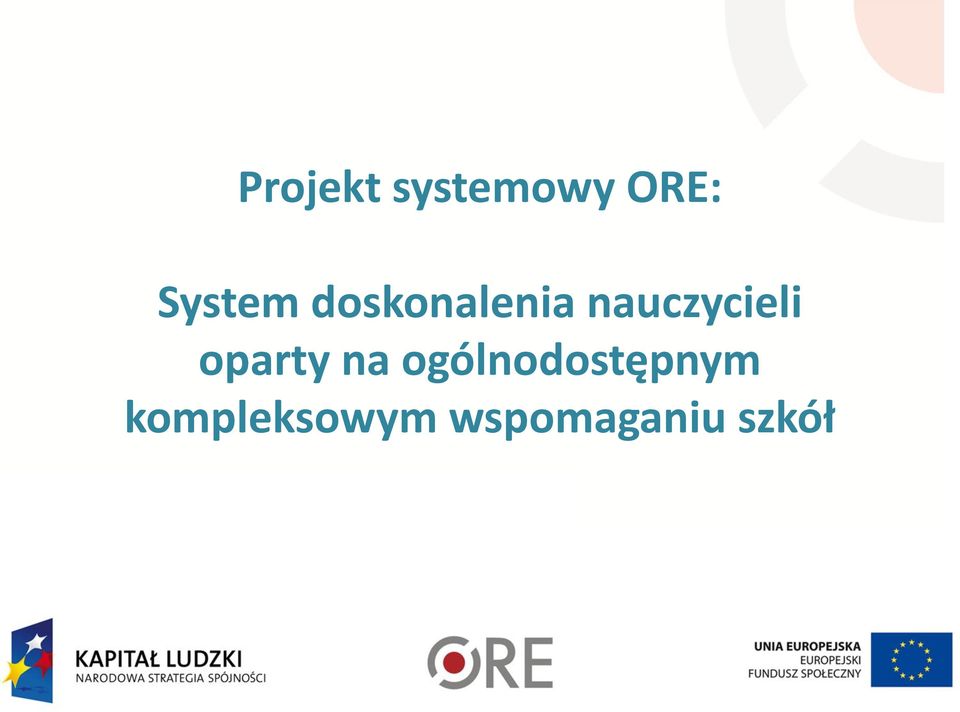 Projekt systemowy ORE:

System doskonalenia nauczycieli oparty na ogólnodostępnym kompleksowym wspomaganiu szkół

KAPITAŁ LUDZKI
NARODOWA STRATEGIA SPÓJNOŚCI

ORE

UNIA EUROPEJSKA
EUROPEJSKI
FUNDUSZ SPOŁECZNY